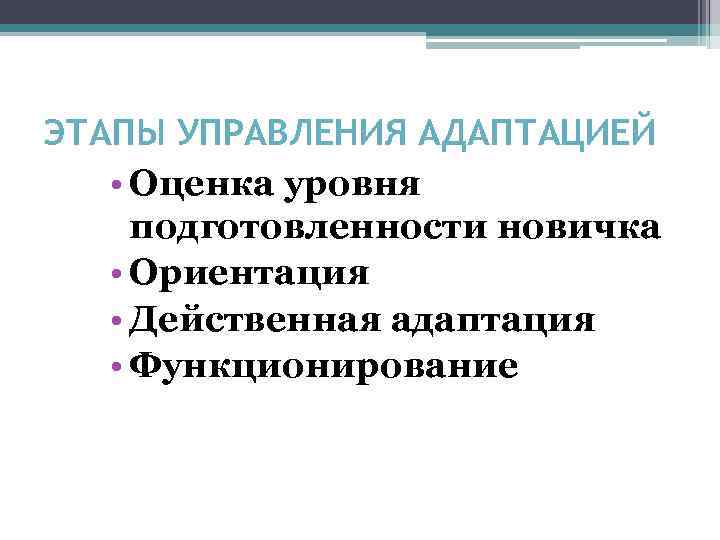 ЭТАПЫ УПРАВЛЕНИЯ АДАПТАЦИЕЙ

• Оценка уровня подготовленности новичка
• Ориентация
• Действенная адаптация
• Функционирование